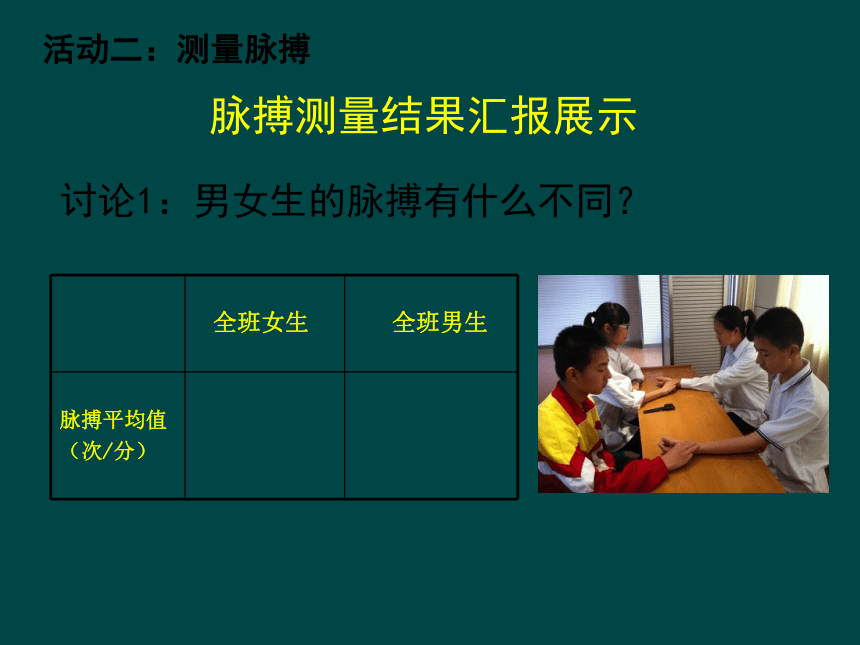 活动二：测量脉搏

脉搏测量结果汇报展示

讨论1：男女生的脉搏有什么不同？

| | 全班女生 | 全班男生 |
|---|---|---|
| 脉搏平均值（次/分） | | |